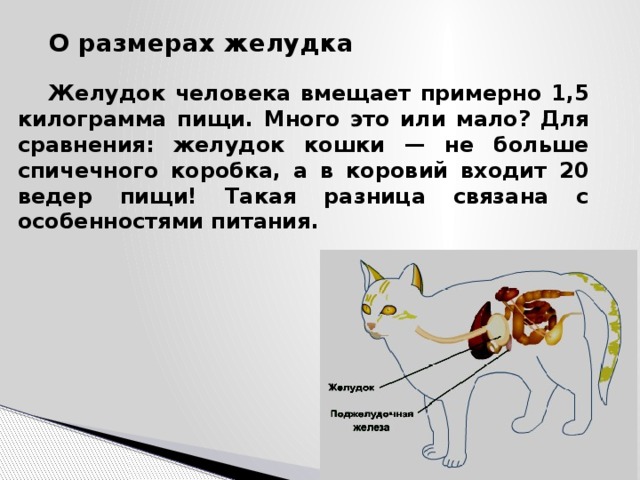 О размерах желудка

Желудок человека вмещает примерно 1,5 килограмма пищи. Много это или мало? Для сравнения: желудок кошки — не больше спичечного коробка, а в коровий входит 20 ведер пищи! Такая разница связана с особенностями питания.

Желудок

Поджелудочная железа